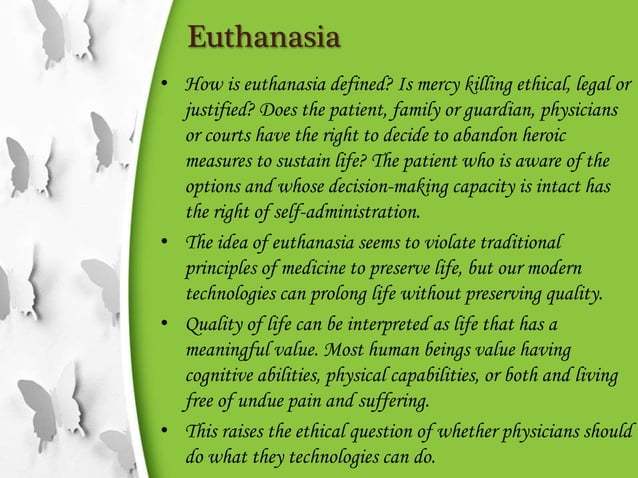 Euthanasia

• How is euthanasia defined? Is mercy killing ethical, legal or justified? Does the patient, family or guardian, physicians or courts have the right to decide to abandon heroic measures to sustain life? The patient who is aware of the options and whose decision-making capacity is intact has the right of self-administration.

• The idea of euthanasia seems to violate traditional principles of medicine to preserve life, but our modern technologies can prolong life without preserving quality.

• Quality of life can be interpreted as life that has a meaningful value. Most human beings value having cognitive abilities, physical capabilities, or both and living free of undue pain and suffering.

• This raises the ethical question of whether physicians should do what they technologies can do.